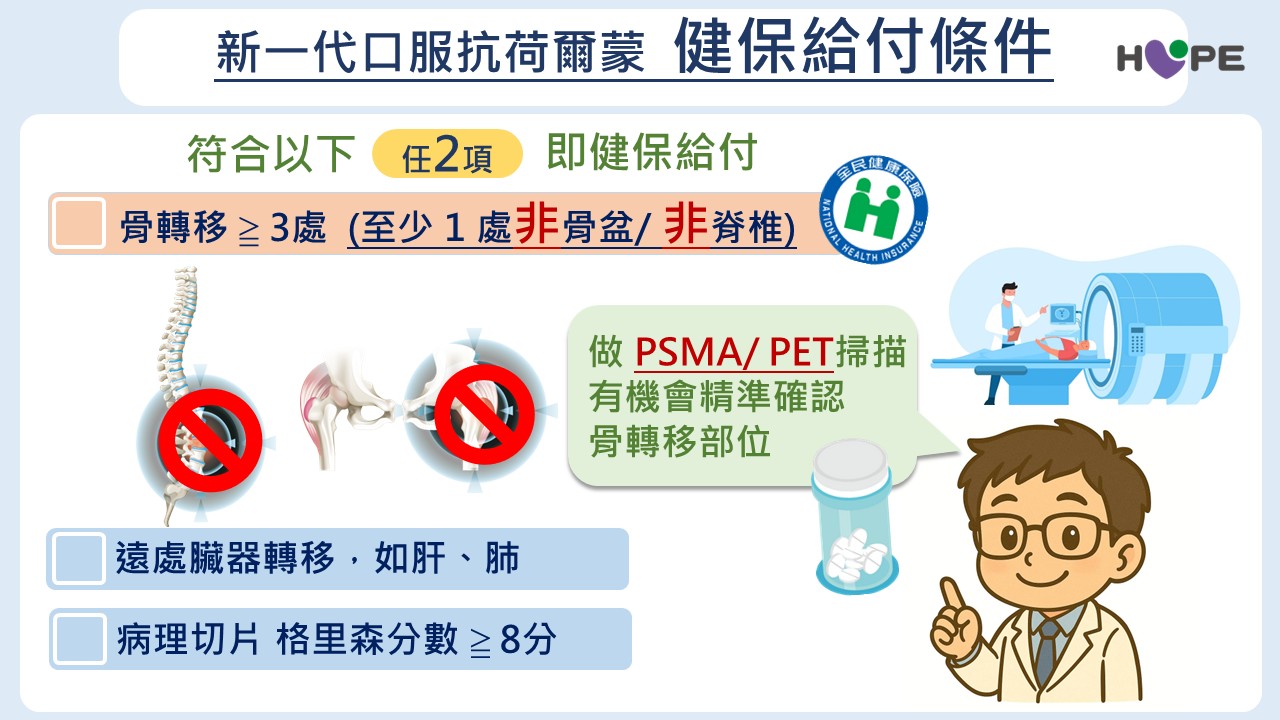 新一代口服抗荷爾蒙 健保給付條件

HOPE

符合以下 任2項 即健保給付

骨轉移 ≧ 3處 (至少 1 處非骨盆/ 非脊椎)

全民健康保險 NATIONAL HEALTH INSURANCE

做 PSMA/ PET掃描
有機會精準確認
骨轉移部位

遠處臟器轉移，如肝、肺

病理切片 格里森分數 ≧ 8分